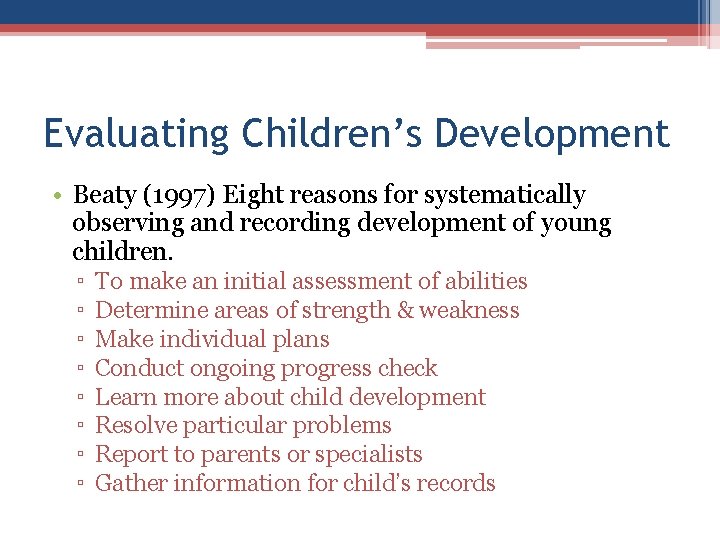 Evaluating Children’s Development

• Beaty (1997) Eight reasons for systematically observing and recording development of young children.
▫ To make an initial assessment of abilities
▫ Determine areas of strength & weakness
▫ Make individual plans
▫ Conduct ongoing progress check
▫ Learn more about child development
▫ Resolve particular problems
▫ Report to parents or specialists
▫ Gather information for child's records